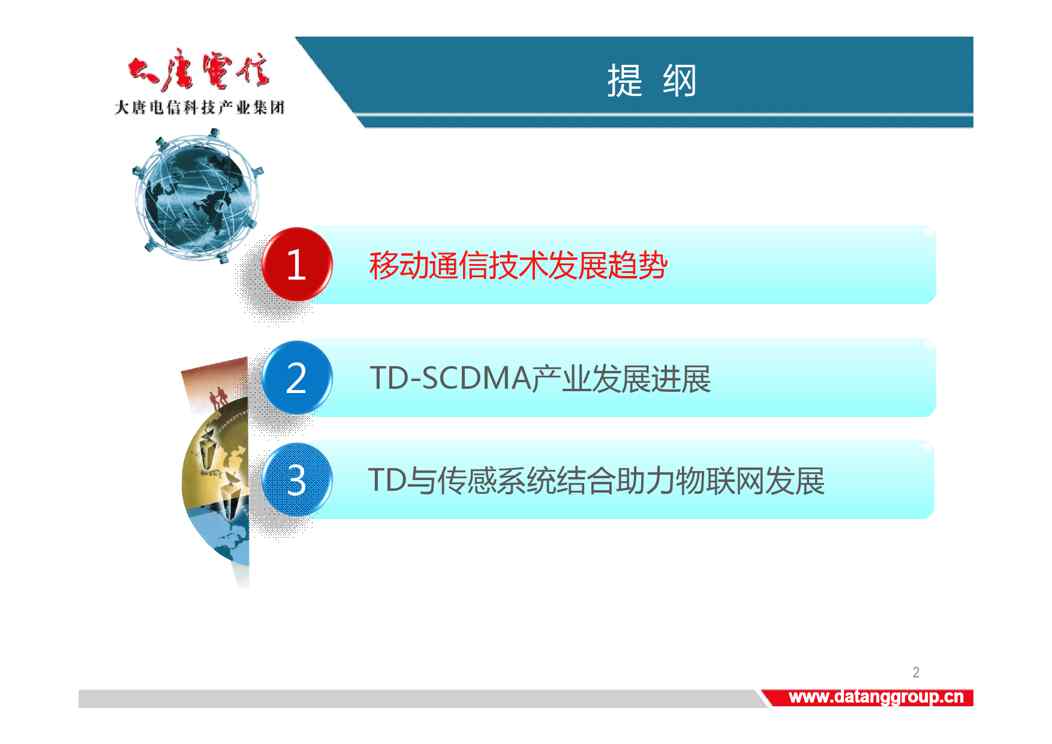 大唐電信
大唐电信科技产业集团

提 纲

1 移动通信技术发展趋势

2 TD-SCDMA产业发展进展

3 TD与传感系统结合助力物联网发展

2

www.datanggroup.cn